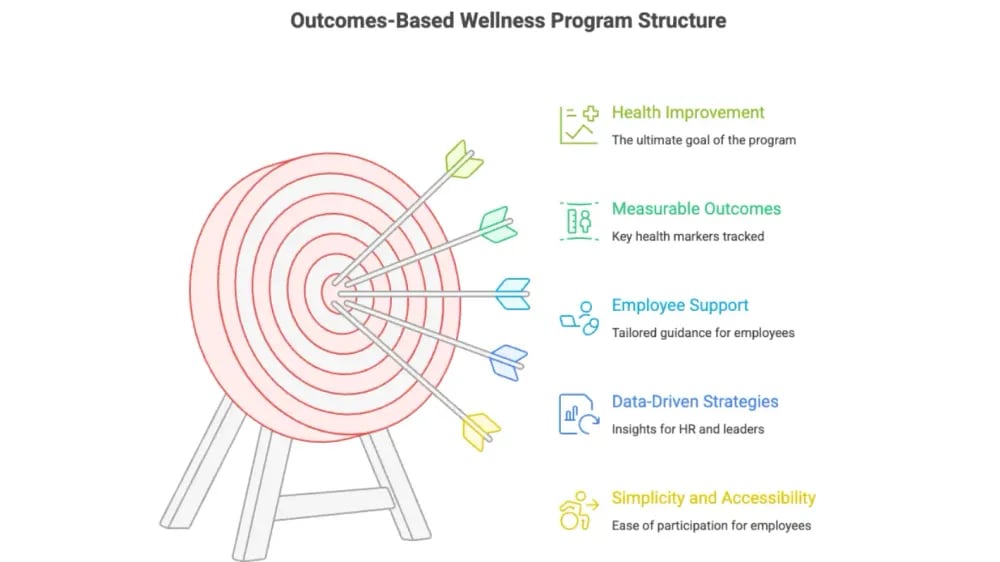 Outcomes-Based Wellness Program Structure

Health Improvement
The ultimate goal of the program

Measurable Outcomes
Key health markers tracked

Employee Support
Tailored guidance for employees

Data-Driven Strategies
Insights for HR and leaders

Simplicity and Accessibility
Ease of participation for employees